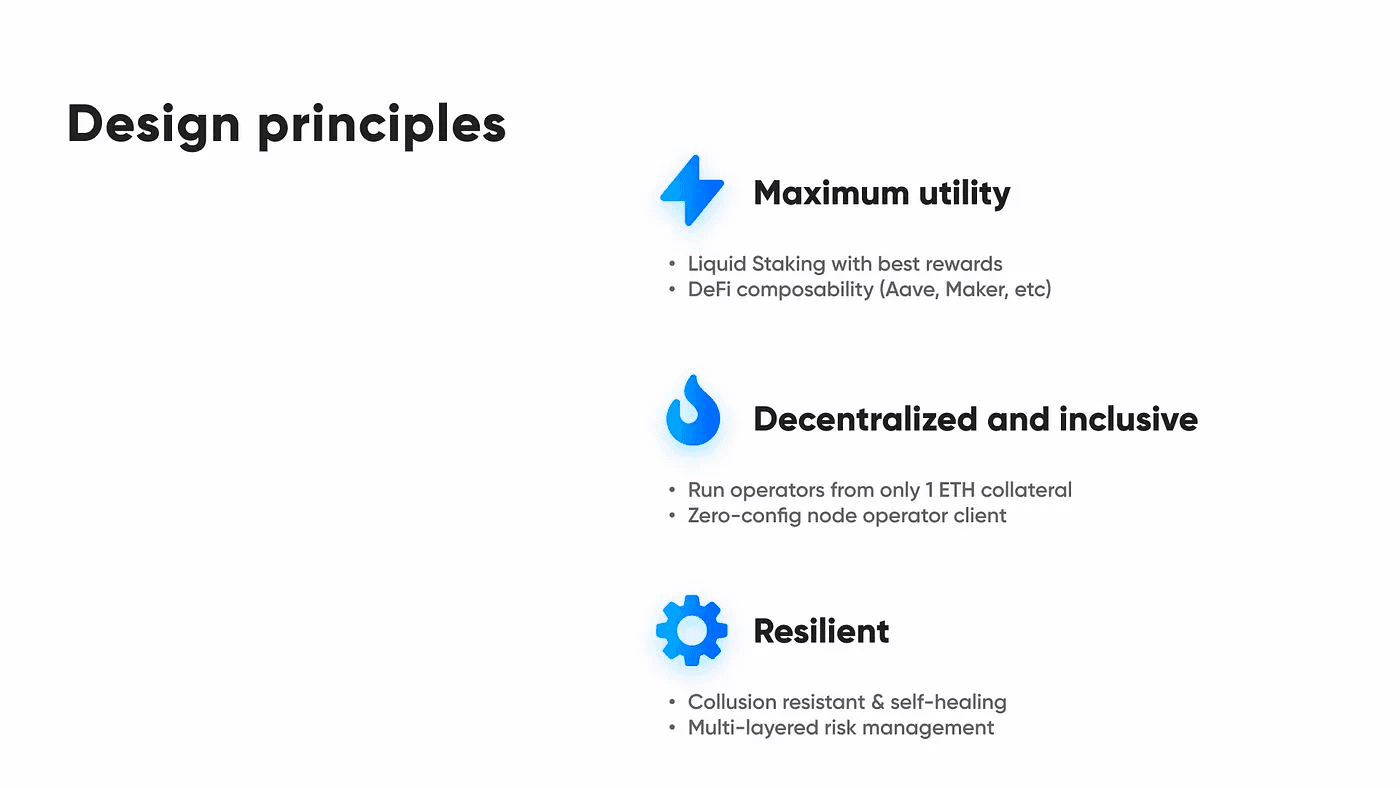 Design principles

Maximum utility

• Liquid Staking with best rewards
• DeFi composability (Aave, Maker, etc)

Decentralized and inclusive

• Run operators from only 1 ETH collateral
• Zero-config node operator client

Resilient

• Collusion resistant & self-healing
• Multi-layered risk management